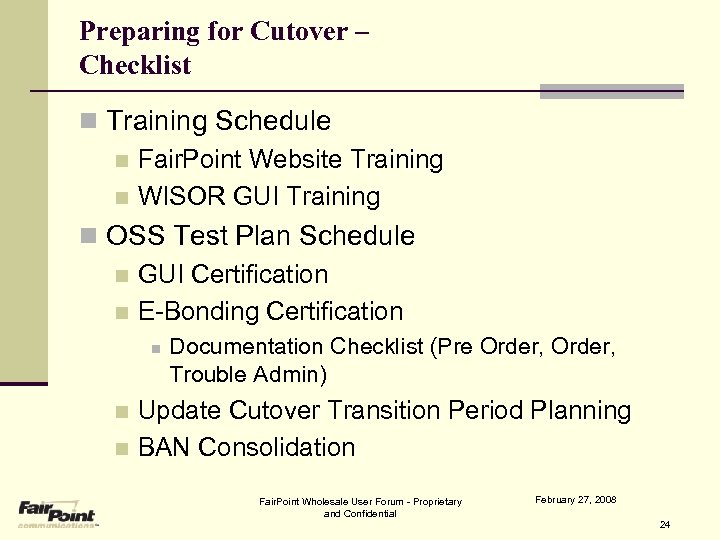 Preparing for Cutover – Checklist

Training Schedule

FairPoint Website Training

WISOR GUI Training

OSS Test Plan Schedule

GUI Certification

E-Bonding Certification

Documentation Checklist (Pre Order, Order, Trouble Admin)

Update Cutover Transition Period Planning

BAN Consolidation

FairPoint communications

FairPoint Wholesale User Forum - Proprietary and Confidential

February 27, 2008

24